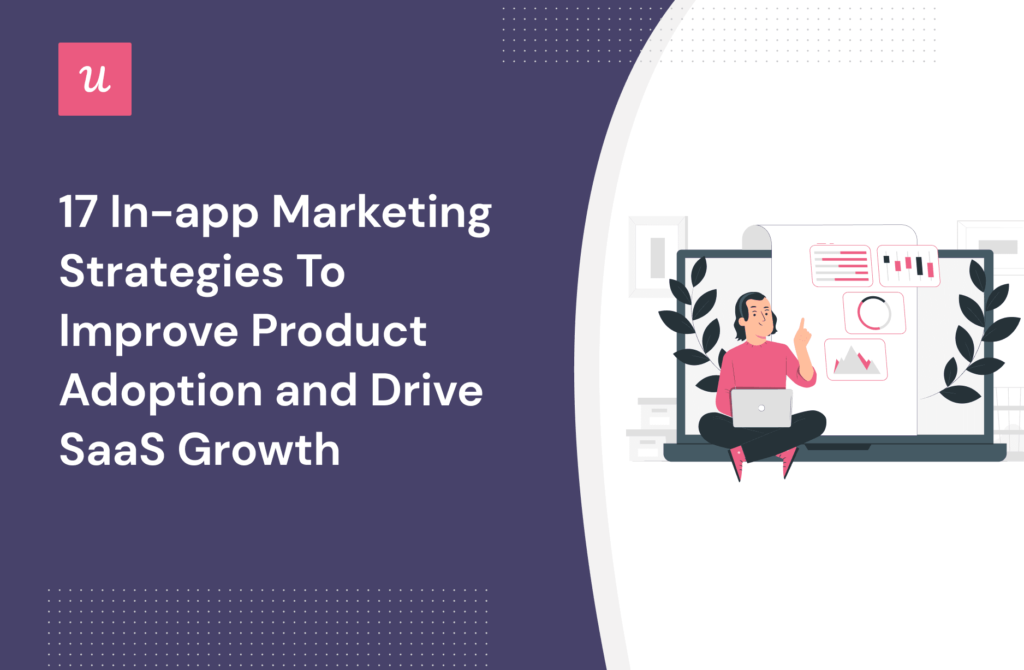 u

17 In-app Marketing Strategies To Improve Product Adoption and Drive SaaS Growth